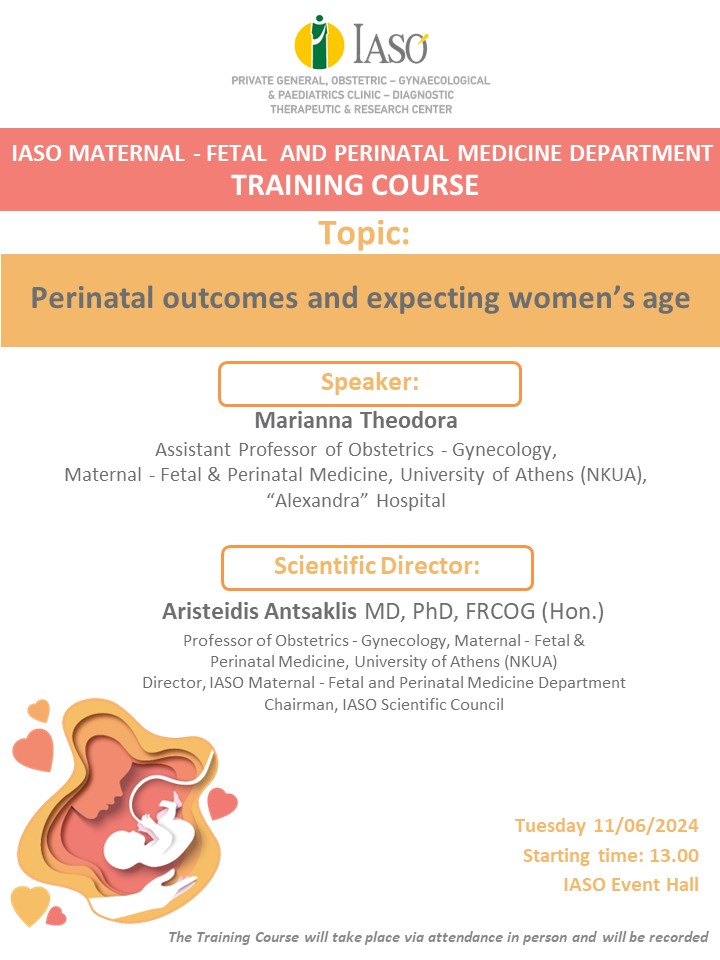 IASO

PRIVATE GENERAL, OBSTETRIC – GYNAECOLOGICAL & PAEDIATRICS CLINIC – DIAGNOSTIC THERAPEUTIC & RESEARCH CENTER

IASO MATERNAL - FETAL AND PERINATAL MEDICINE DEPARTMENT
TRAINING COURSE

Topic:

Perinatal outcomes and expecting women's age

Speaker:

Marianna Theodora
Assistant Professor of Obstetrics - Gynecology,
Maternal - Fetal & Perinatal Medicine, University of Athens (NKUA),
"Alexandra" Hospital

Scientific Director:

Aristeidis Antsaklis MD, PhD, FRCOG (Hon.)
Professor of Obstetrics - Gynecology, Maternal - Fetal & Perinatal Medicine, University of Athens (NKUA)
Director, IASO Maternal - Fetal and Perinatal Medicine Department
Chairman, IASO Scientific Council

Tuesday 11/06/2024
Starting time: 13.00
IASO Event Hall

The Training Course will take place via attendance in person and will be recorded